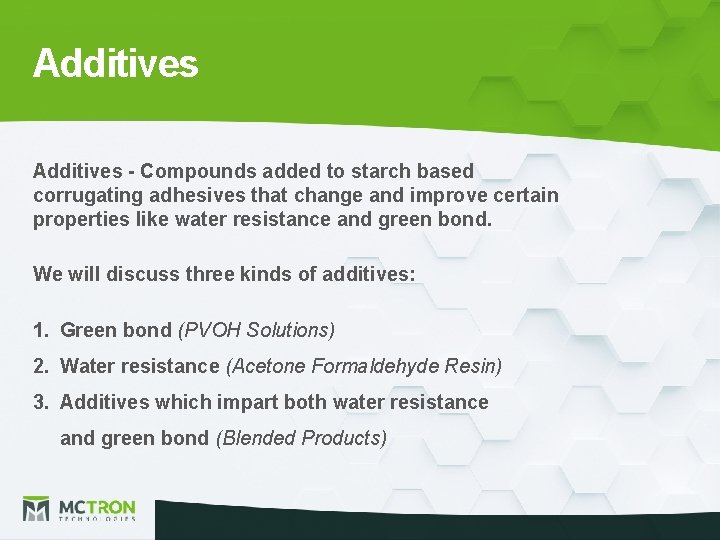 Additives

Additives - Compounds added to starch based corrugating adhesives that change and improve certain properties like water resistance and green bond.

We will discuss three kinds of additives:

1. Green bond (PVOH Solutions)
2. Water resistance (Acetone Formaldehyde Resin)
3. Additives which impart both water resistance and green bond (Blended Products)

MCTRON
TECHNOLOGIES